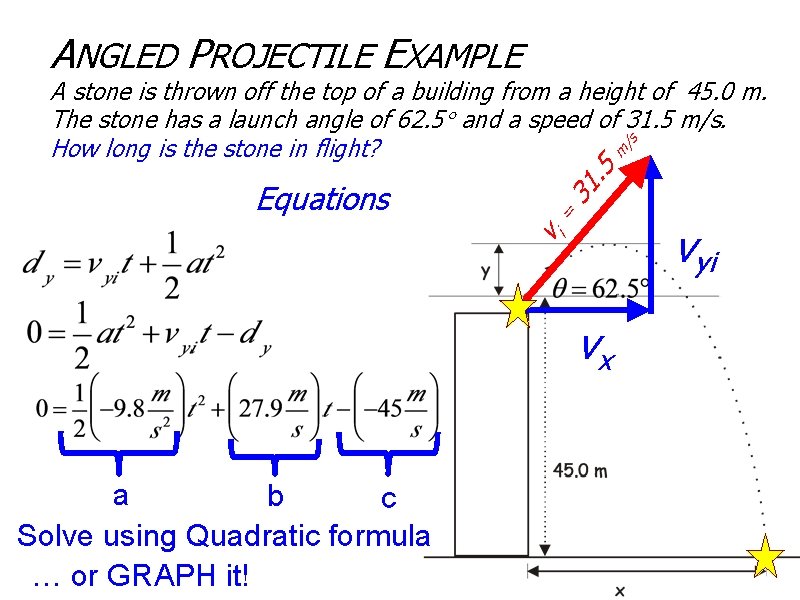 ANGLED PROJECTILE EXAMPLE

A stone is thrown off the top of a building from a height of 45.0 m. The stone has a launch angle of 62.5° and a speed of 31.5 m/s. How long is the stone in flight?

Equations

$d_y = v_{yi}t + \frac{1}{2}at^2$

$0 = \frac{1}{2}at^2 + v_{yi}t - d_y$

$0 = \frac{1}{2}\left(-9.8\frac{m}{s^2}\right)t^2 + \left(27.9\frac{m}{s}\right)t - \left(-45\frac{m}{s}\right)$

a b c

Solve using Quadratic formula
… or GRAPH it!

$v_i = 31.5$ m/s

$V_{yi}$

y

$\theta = 62.5°$

$V_x$

45.0 m

x